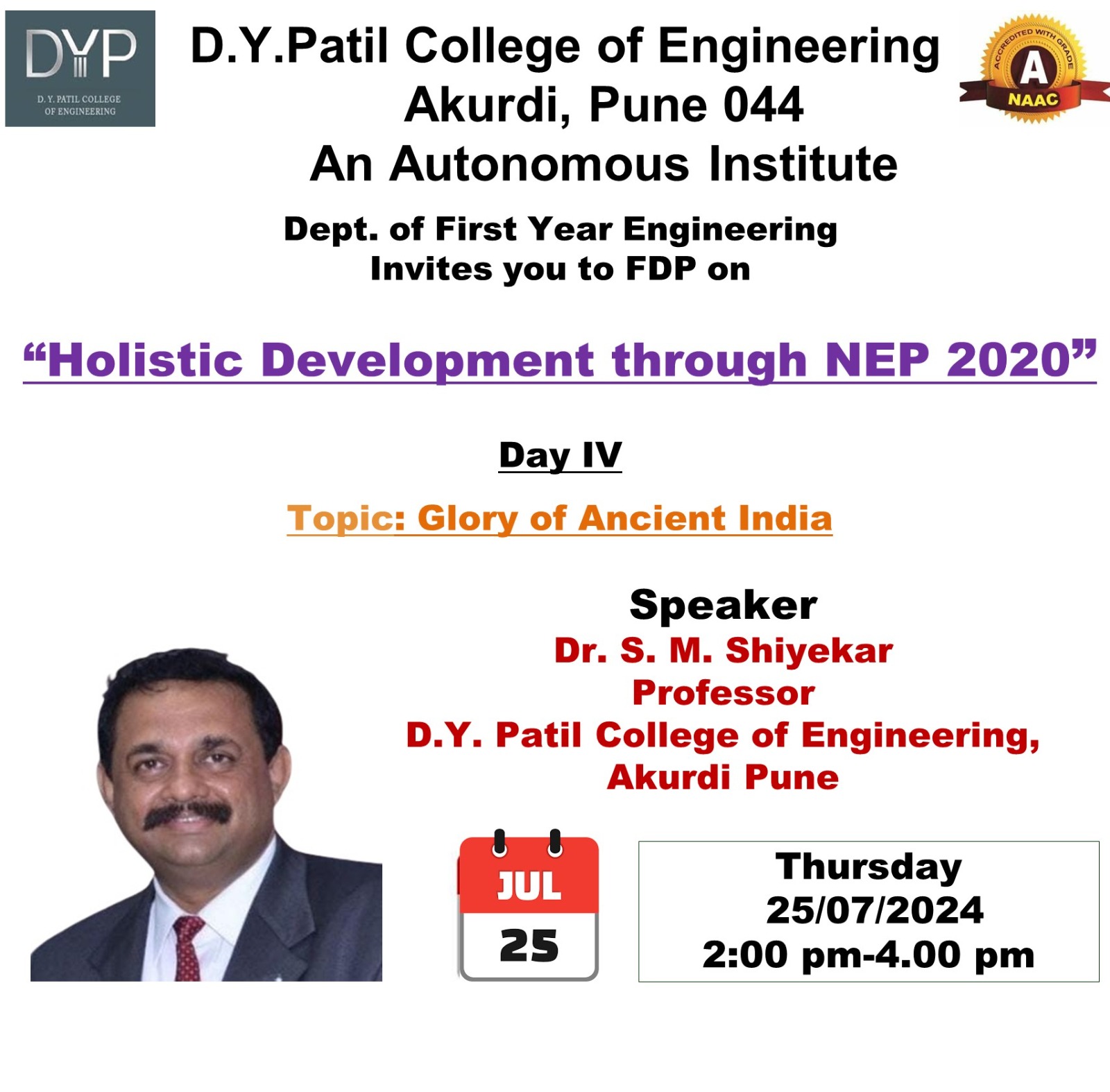 DYP
D. Y. PATIL COLLEGE OF ENGINEERING

D.Y.Patil College of Engineering
Akurdi, Pune 044
An Autonomous Institute

ACCREDITED WITH GRADE
A
NAAC

Dept. of First Year Engineering
Invites you to FDP on

“Holistic Development through NEP 2020”

Day IV

Topic: Glory of Ancient India

Speaker
Dr. S. M. Shiyekar
Professor
D.Y. Patil College of Engineering,
Akurdi Pune

JUL
25

Thursday
25/07/2024
2:00 pm-4.00 pm